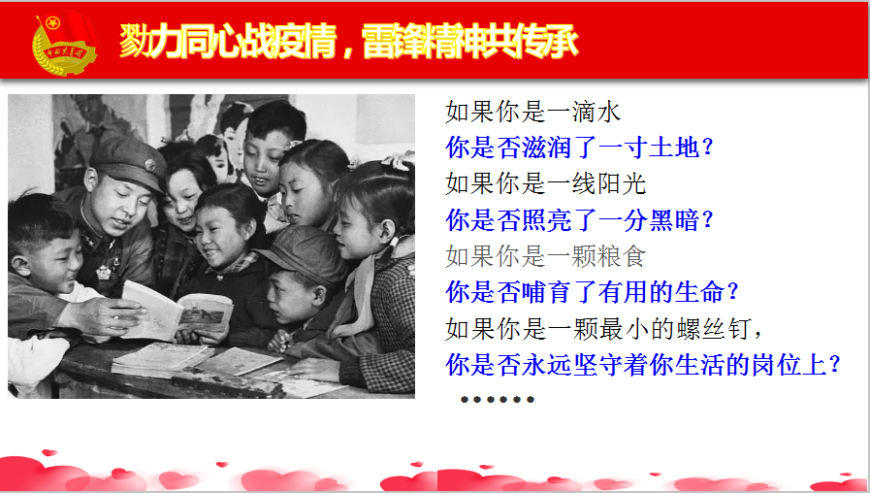 勠力同心战疫情，雷锋精神共传承

如果你是一滴水
你是否滋润了一寸土地？
如果你是一线阳光
你是否照亮了一分黑暗？
如果你是一颗粮食
你是否哺育了有用的生命？
如果你是一颗最小的螺丝钉，
你是否永远坚守着你生活的岗位上？
……